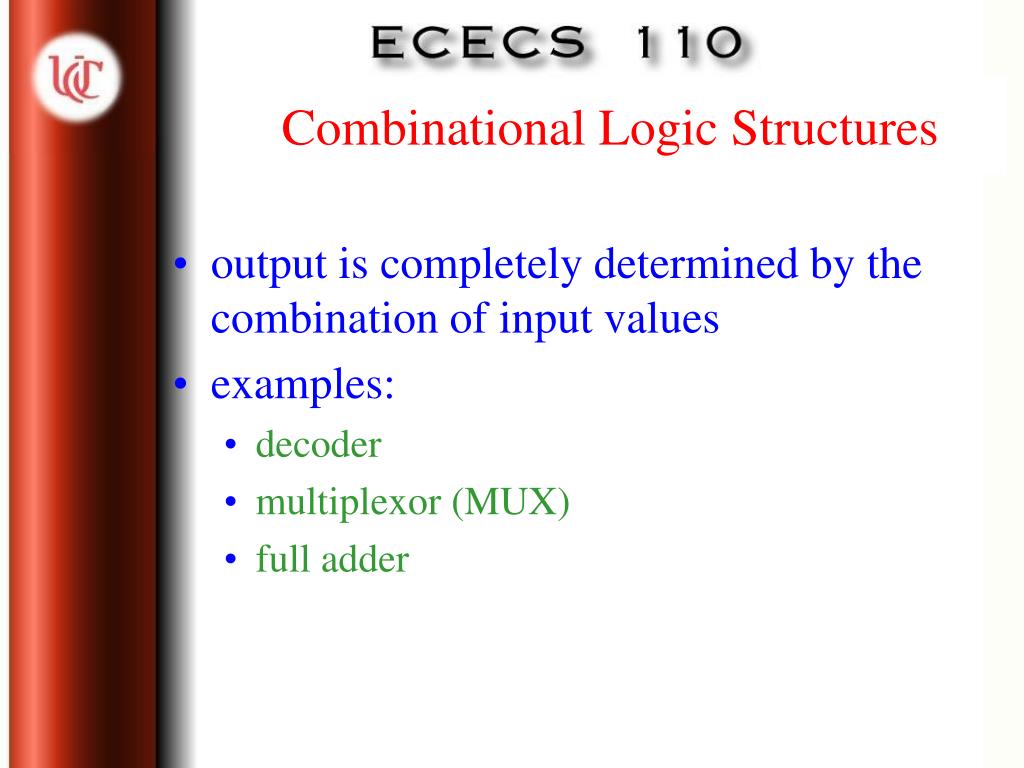 UC

ECECS 110

Combinational Logic Structures

• output is completely determined by the combination of input values
• examples:
• decoder
• multiplexor (MUX)
• full adder